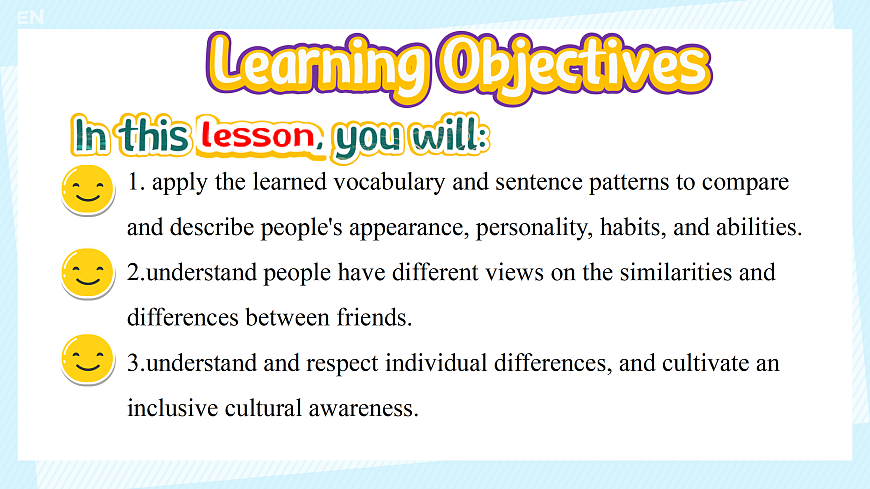 EN

Learning Objectives

In this lesson, you will:

1. apply the learned vocabulary and sentence patterns to compare and describe people's appearance, personality, habits, and abilities.

2.understand people have different views on the similarities and differences between friends.

3.understand and respect individual differences, and cultivate an inclusive cultural awareness.